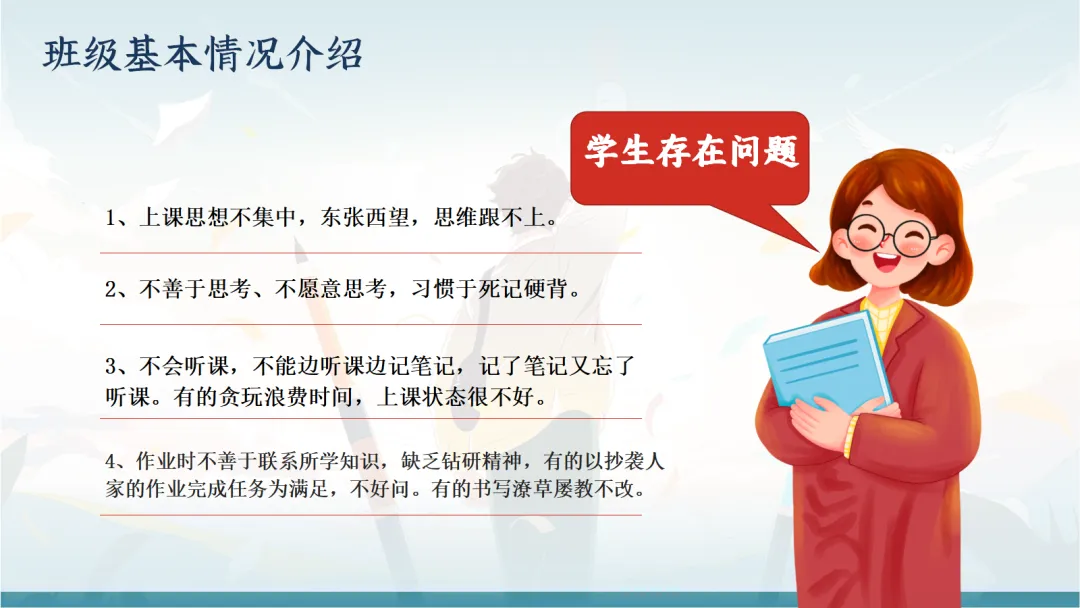 班级基本情况介绍

学生存在问题

1、上课思想不集中，东张西望，思维跟不上。

2、不善于思考、不愿意思考，习惯于死记硬背。

3、不会听课，不能边听课边记笔记，记了笔记又忘了听课。有的贪玩浪费时间，上课状态很不好。

4、作业时不善于联系所学知识，缺乏钻研精神，有的以抄袭人家的作业完成任务为满足，不好问。有的书写潦草屡教不改。